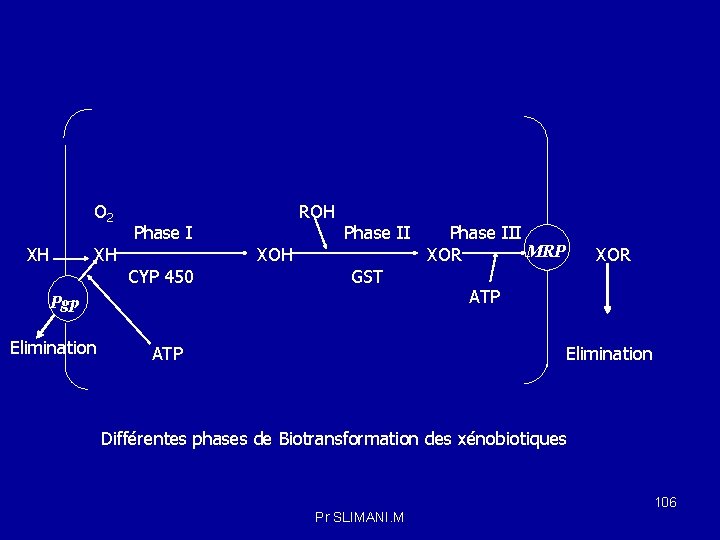 $O_2$

ROH

Phase I

Phase II

Phase III

XH

XH

XOH

XOR

MRP

XOR

CYP 450

GST

ATP

Pgp

Elimination

ATP

Elimination

Différentes phases de Biotransformation des xénobiotiques

106

Pr SLIMANI.M